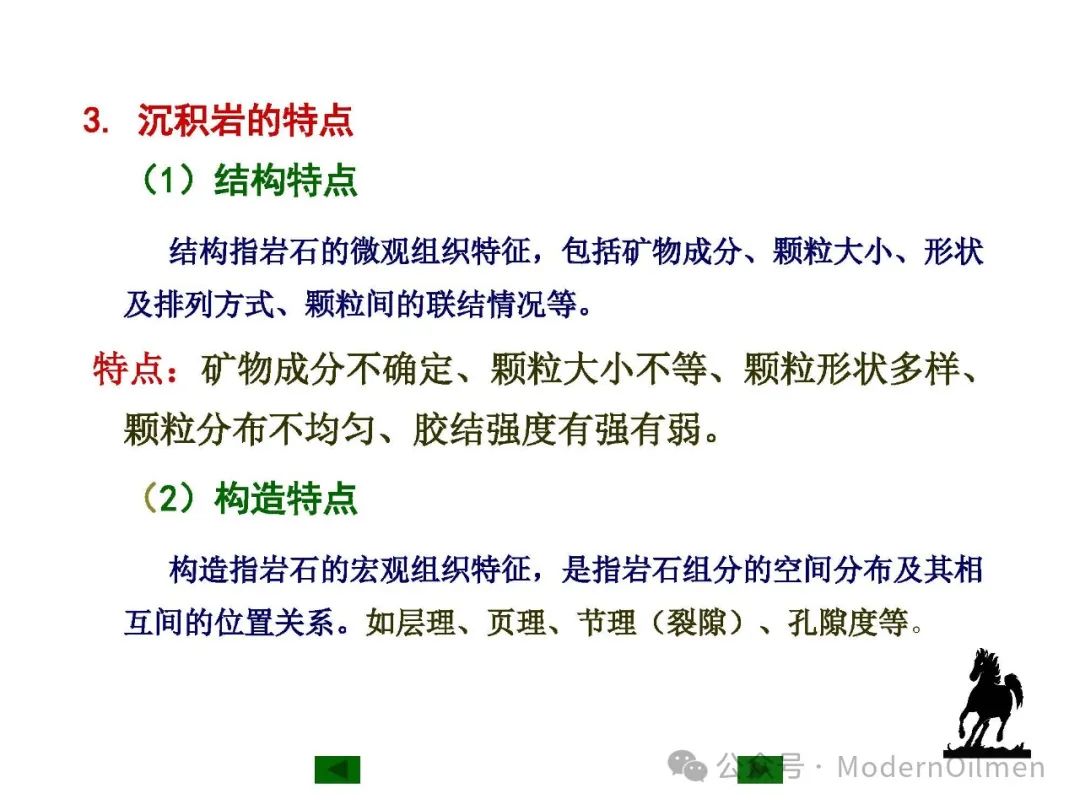 3. 沉积岩的特点

（1）结构特点

结构指岩石的微观组织特征，包括矿物成分、颗粒大小、形状及排列方式、颗粒间的联结情况等。

特点：矿物成分不确定、颗粒大小不等、颗粒形状多样、颗粒分布不均匀、胶结强度有强有弱。

（2）构造特点

构造指岩石的宏观组织特征，是指岩石组分的空间分布及其相互间的位置关系。如层理、页理、节理（裂隙）、孔隙度等。

公众号 · ModernOilmen